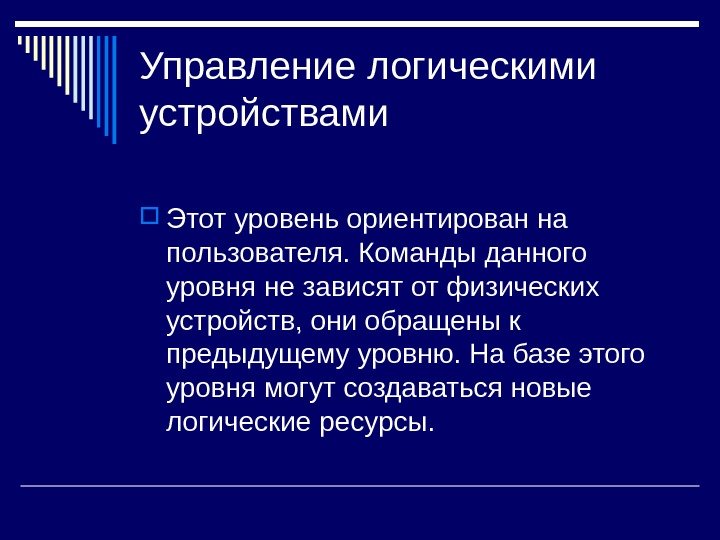 Управление логическими устройствами

Этот уровень ориентирован на пользователя. Команды данного уровня не зависят от физических устройств, они обращены к предыдущему уровню. На базе этого уровня могут создаваться новые логические ресурсы.